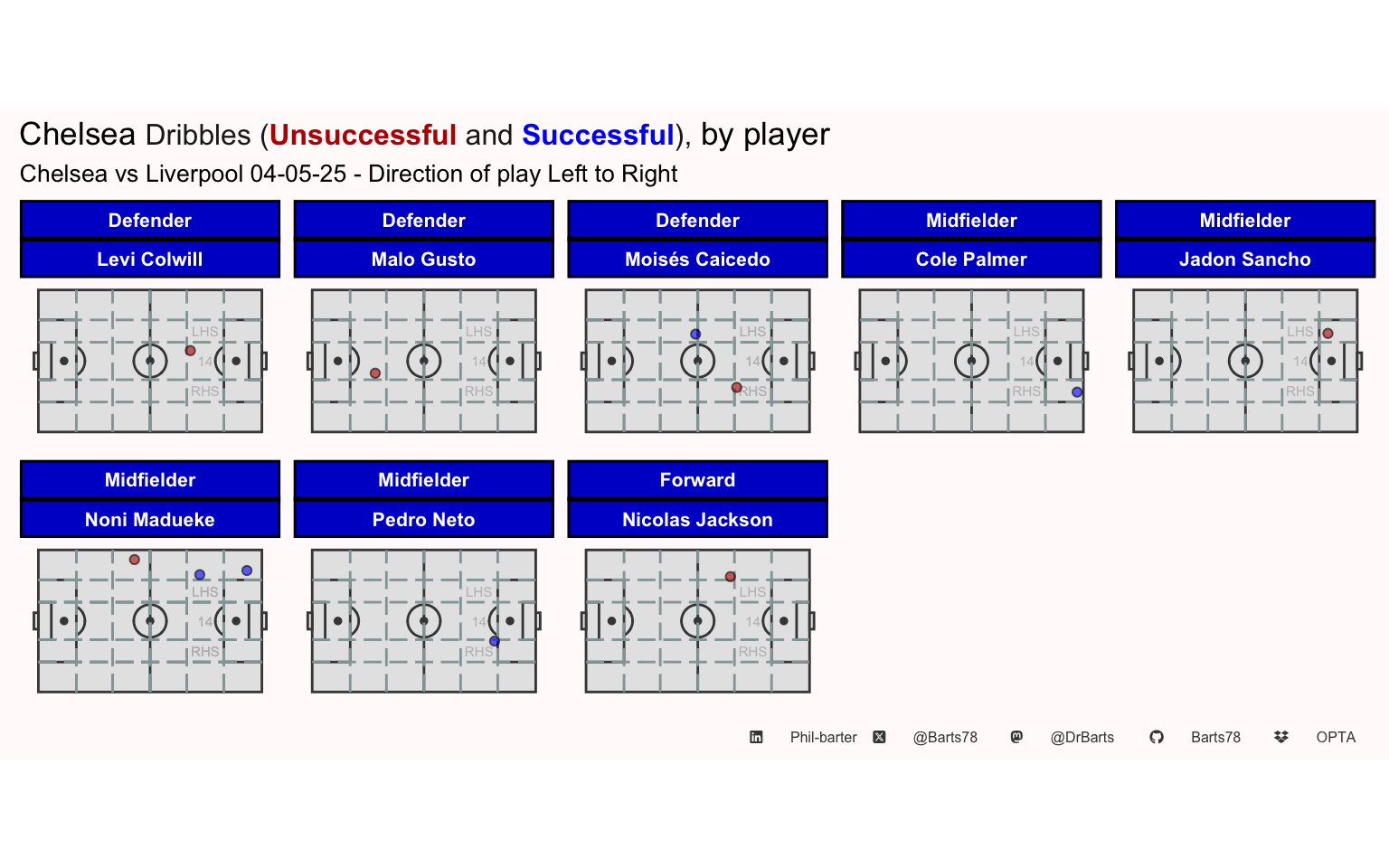 Chelsea Dribbles (Unsuccessful and Successful), by player

Chelsea vs Liverpool 04-05-25 - Direction of play Left to Right

Defender
Levi Colwill
LHS
14
RHS

Defender
Malo Gusto
LHS
14
RHS

Defender
Moisés Caicedo
LHS
14
RHS

Midfielder
Cole Palmer
LHS
14
RHS

Midfielder
Jadon Sancho
LHS
14
RHS

Midfielder
Noni Madueke
LHS
14
RHS

Midfielder
Pedro Neto
LHS
14
RHS

Forward
Nicolas Jackson
LHS
14
RHS

Phil-barter @Barts78 @DrBarts Barts78 OPTA